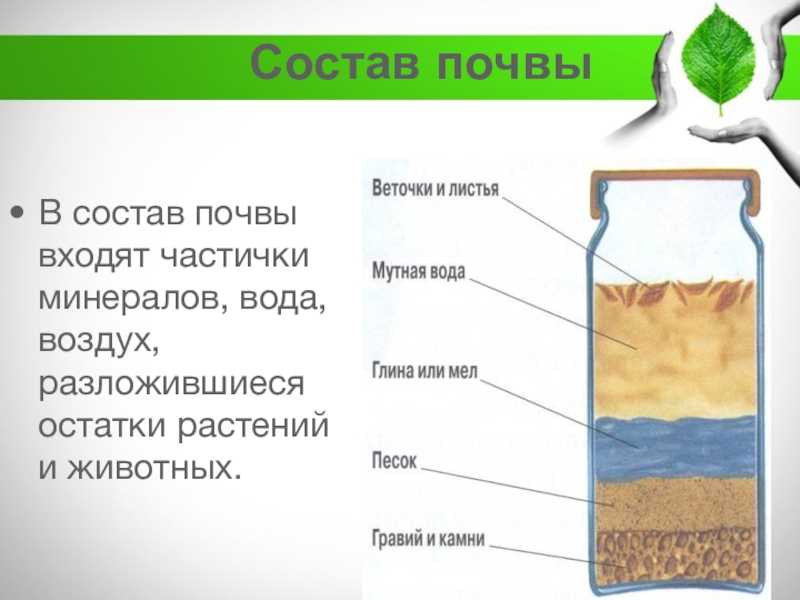 Состав почвы

• В состав почвы входят частички минералов, вода, воздух, разложившиеся остатки растений и животных.

Веточки и листья

Мутная вода

Глина или мел

Песок

Гравий и камни